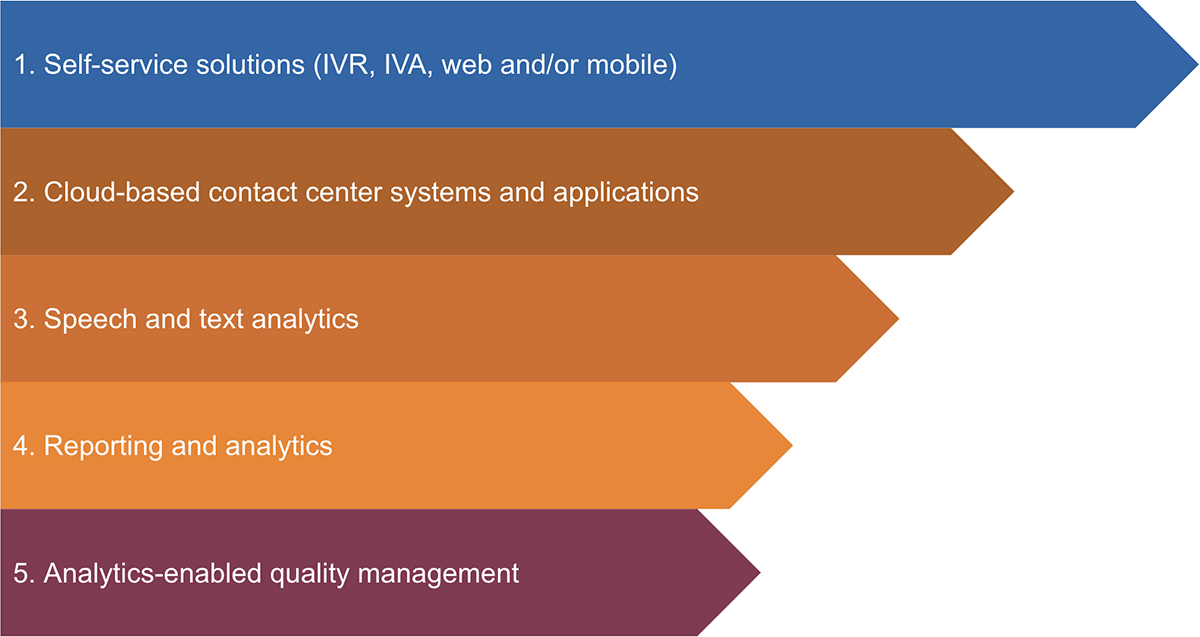 1. Self-service solutions (IVR, IVA, web and/or mobile)

2. Cloud-based contact center systems and applications

3. Speech and text analytics

4. Reporting and analytics

5. Analytics-enabled quality management